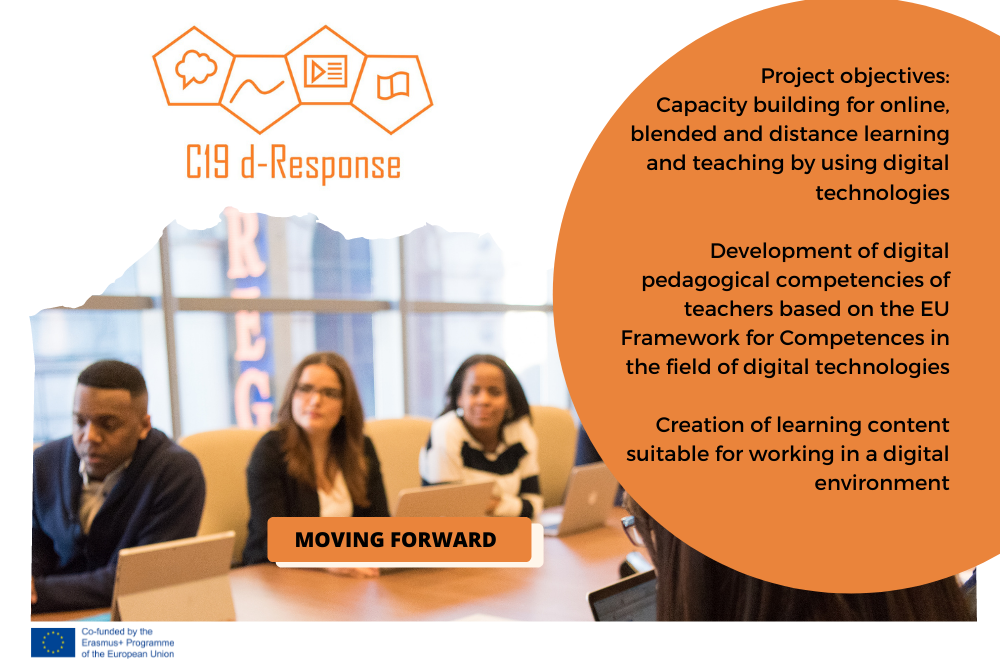 C19 d-Response

Project objectives:
Capacity building for online, blended and distance learning and teaching by using digital technologies

Development of digital pedagogical competencies of teachers based on the EU Framework for Competences in the field of digital technologies

Creation of learning content suitable for working in a digital environment

MOVING FORWARD

Co-funded by the Erasmus+ Programme of the European Union